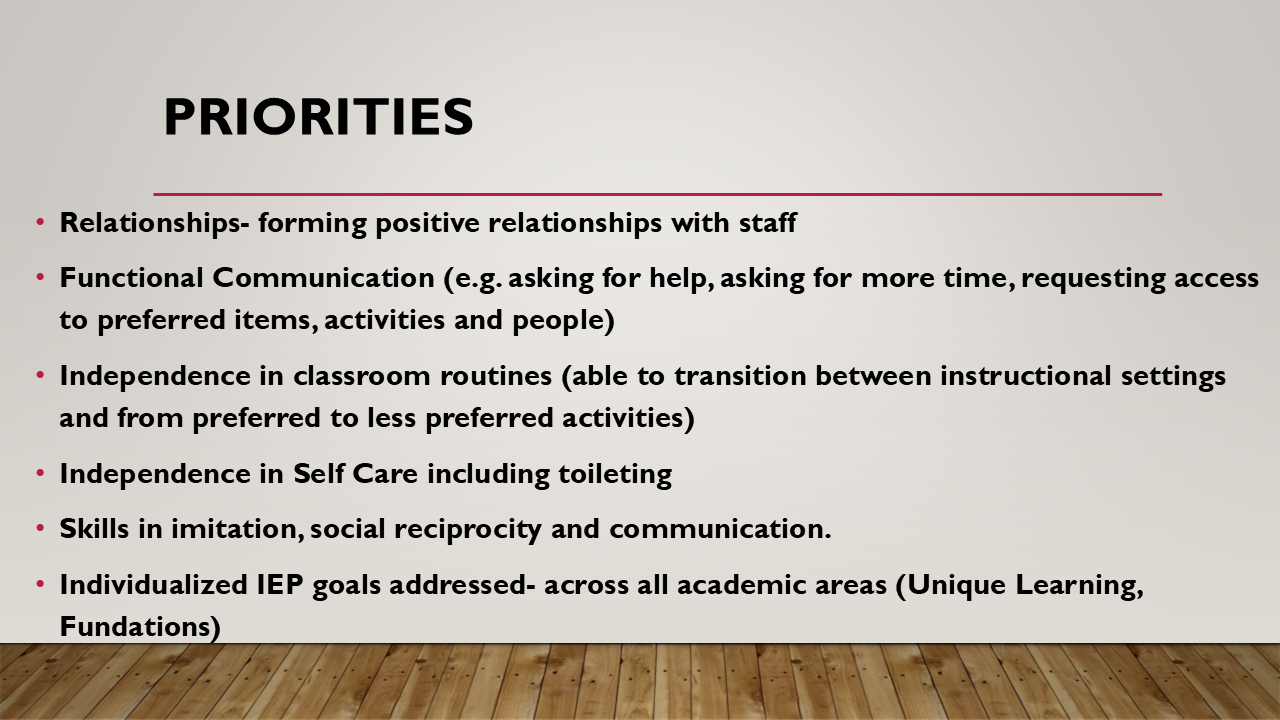 PRIORITIES

• Relationships- forming positive relationships with staff
• Functional Communication (e.g. asking for help, asking for more time, requesting access to preferred items, activities and people)
• Independence in classroom routines (able to transition between instructional settings and from preferred to less preferred activities)
• Independence in Self Care including toileting
• Skills in imitation, social reciprocity and communication.
• Individualized IEP goals addressed- across all academic areas (Unique Learning, Fundations)